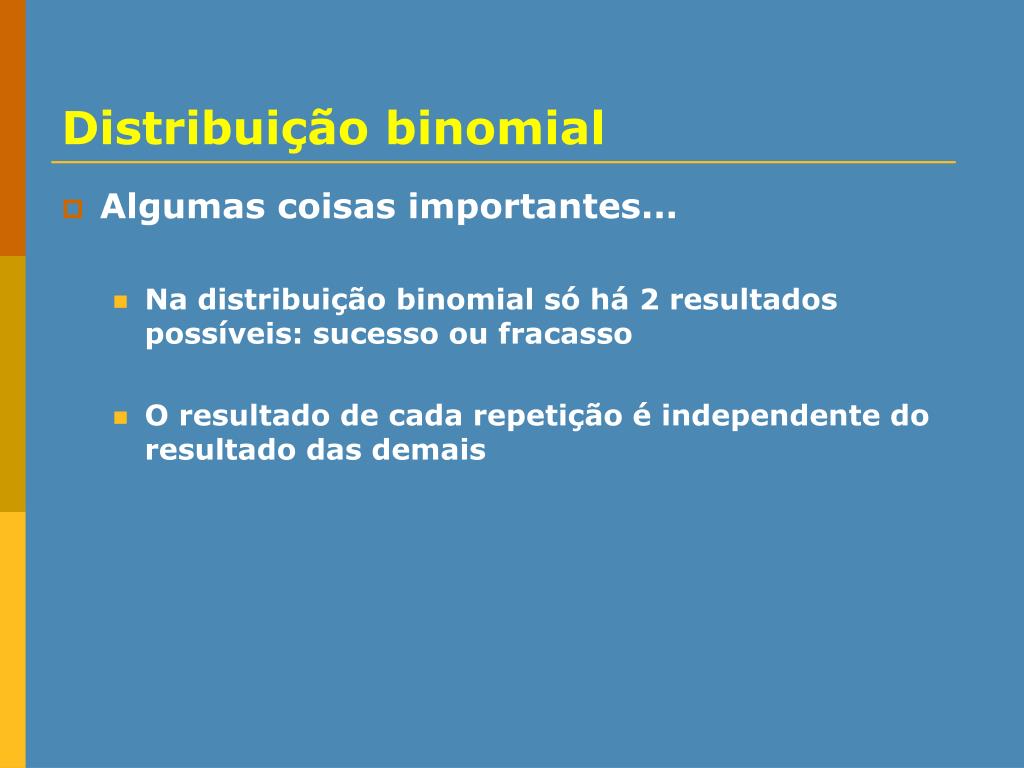 Distribuição binomial

Algumas coisas importantes...

Na distribuição binomial só há 2 resultados possíveis: sucesso ou fracasso

O resultado de cada repetição é independente do resultado das demais